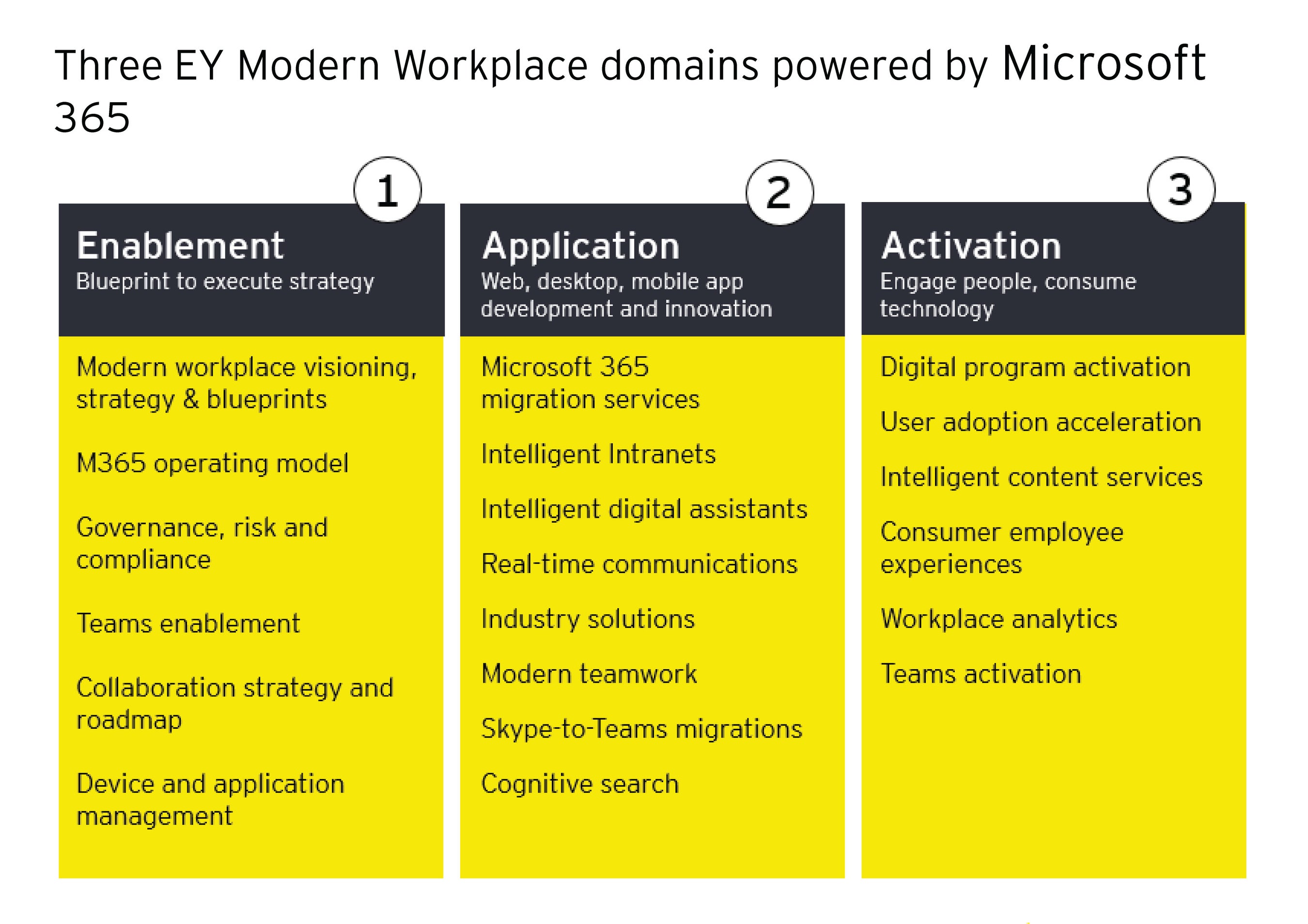 Three EY Modern Workplace domains powered by Microsoft 365

1

Enablement
Blueprint to execute strategy

Modern workplace visioning, strategy & blueprints

M365 operating model

Governance, risk and compliance

Teams enablement

Collaboration strategy and roadmap

Device and application management

2

Application
Web, desktop, mobile app development and innovation

Microsoft 365 migration services

Intelligent Intranets

Intelligent digital assistants

Real-time communications

Industry solutions

Modern teamwork

Skype-to-Teams migrations

Cognitive search

3

Activation
Engage people, consume technology

Digital program activation

User adoption acceleration

Intelligent content services

Consumer employee experiences

Workplace analytics

Teams activation